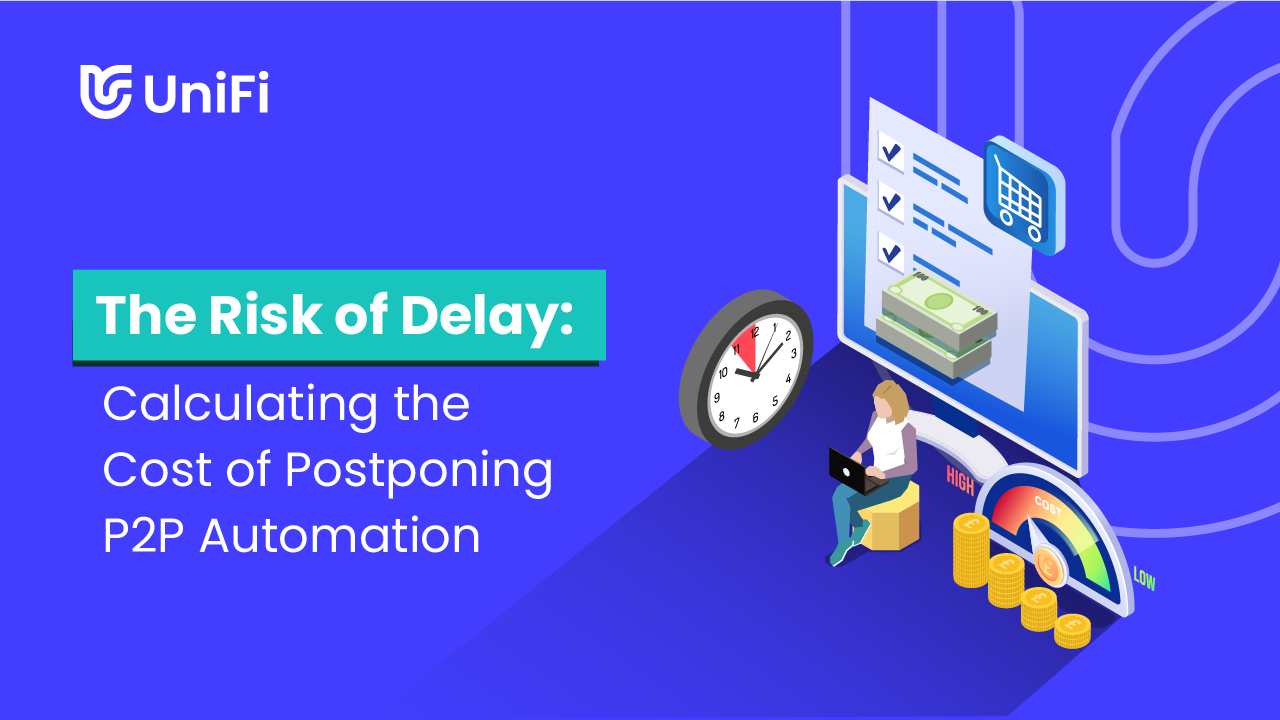 UniFi

The Risk of Delay:

Calculating the Cost of Postponing P2P Automation

12 1 2 3 4 5 6 7 8 9 10 11

HIGH

COST

LOW